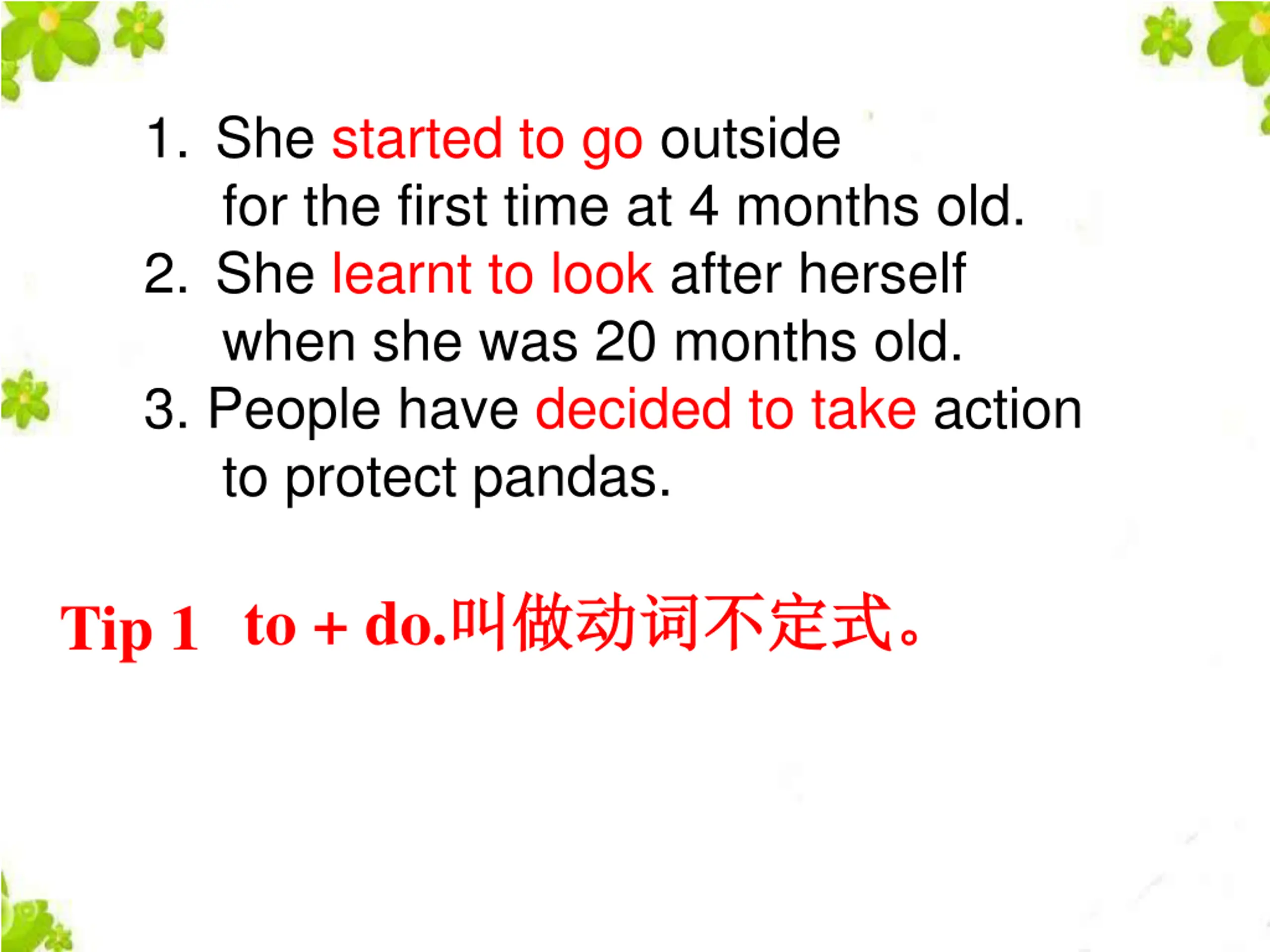 1. She started to go outside for the first time at 4 months old.
2. She learnt to look after herself when she was 20 months old.
3. People have decided to take action to protect pandas.

Tip 1 to + do.叫做动词不定式。